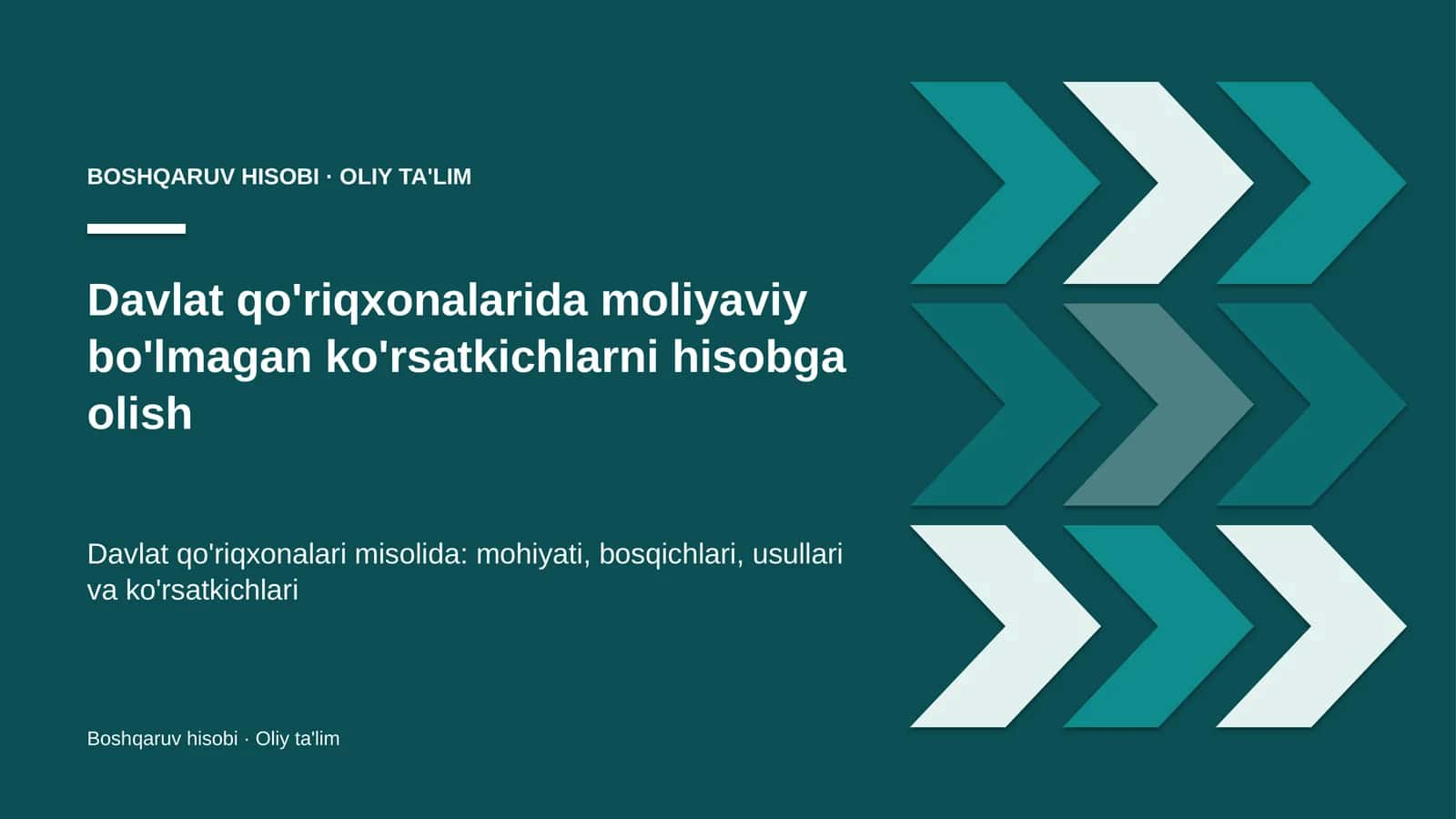 BOSHQARUV HISOBI · OLIY TA'LIM

Davlat qo'riqxonalarida moliyaviy bo'lmagan ko'rsatkichlarni hisobga olish

Davlat qo'riqxonalari misolida: mohiyati, bosqichlari, usullari va ko'rsatkichlari

Boshqaruv hisobi · Oliy ta'lim